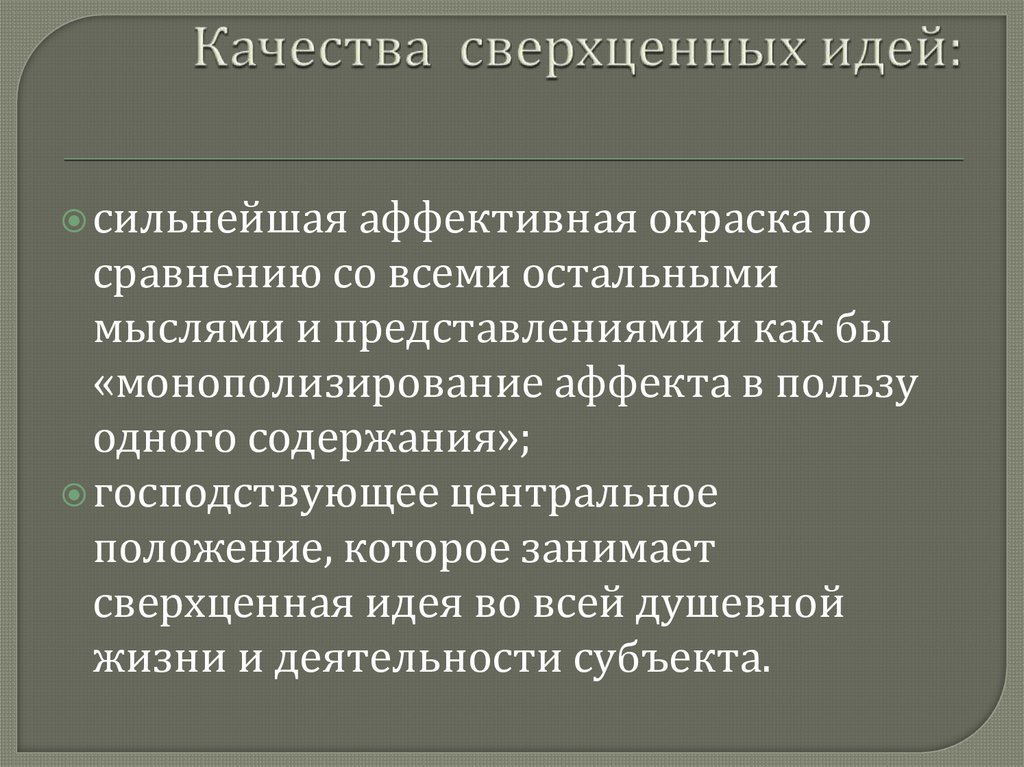 Качества сверхценных идей:

сильнейшая аффективная окраска по сравнению со всеми остальными мыслями и представлениями и как бы «монополизирование аффекта в пользу одного содержания»;

господствующее центральное положение, которое занимает сверхценная идея во всей душевной жизни и деятельности субъекта.